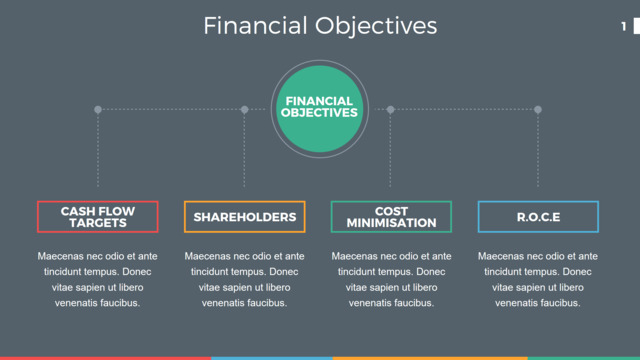 Financial Objectives

1

FINANCIAL OBJECTIVES

CASH FLOW TARGETS

Maecenas nec odio et ante tincidunt tempus. Donec vitae sapien ut libero venenatis faucibus.

SHAREHOLDERS

Maecenas nec odio et ante tincidunt tempus. Donec vitae sapien ut libero venenatis faucibus.

COST MINIMISATION

Maecenas nec odio et ante tincidunt tempus. Donec vitae sapien ut libero venenatis faucibus.

R.O.C.E

Maecenas nec odio et ante tincidunt tempus. Donec vitae sapien ut libero venenatis faucibus.